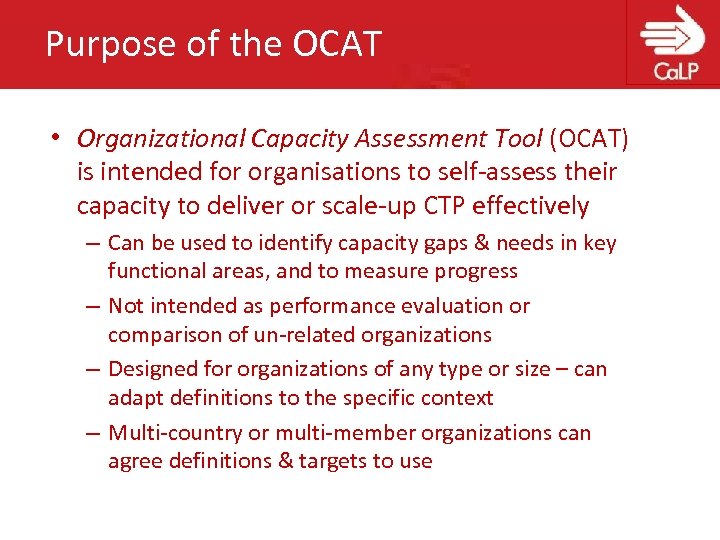 Purpose of the OCAT

CaLP

• Organizational Capacity Assessment Tool (OCAT) is intended for organisations to self-assess their capacity to deliver or scale-up CTP effectively

– Can be used to identify capacity gaps & needs in key functional areas, and to measure progress

– Not intended as performance evaluation or comparison of un-related organizations

– Designed for organizations of any type or size – can adapt definitions to the specific context

– Multi-country or multi-member organizations can agree definitions & targets to use